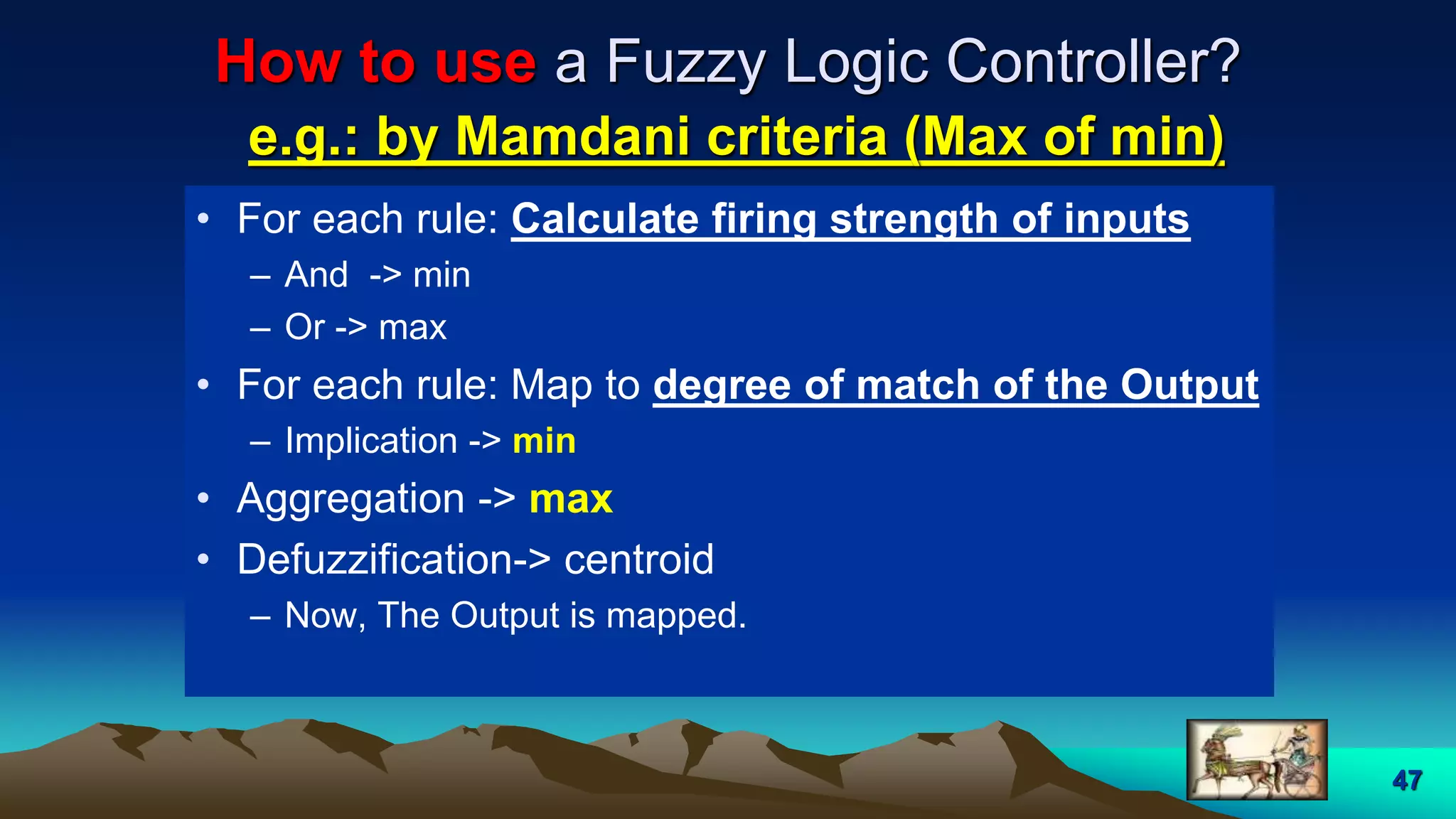 How to use a Fuzzy Logic Controller?
e.g.: by Mamdani criteria (Max of min)

• For each rule: Calculate firing strength of inputs
– And -> min
– Or -> max
• For each rule: Map to degree of match of the Output
– Implication -> min
• Aggregation -> max
• Defuzzification-> centroid
– Now, The Output is mapped.

47